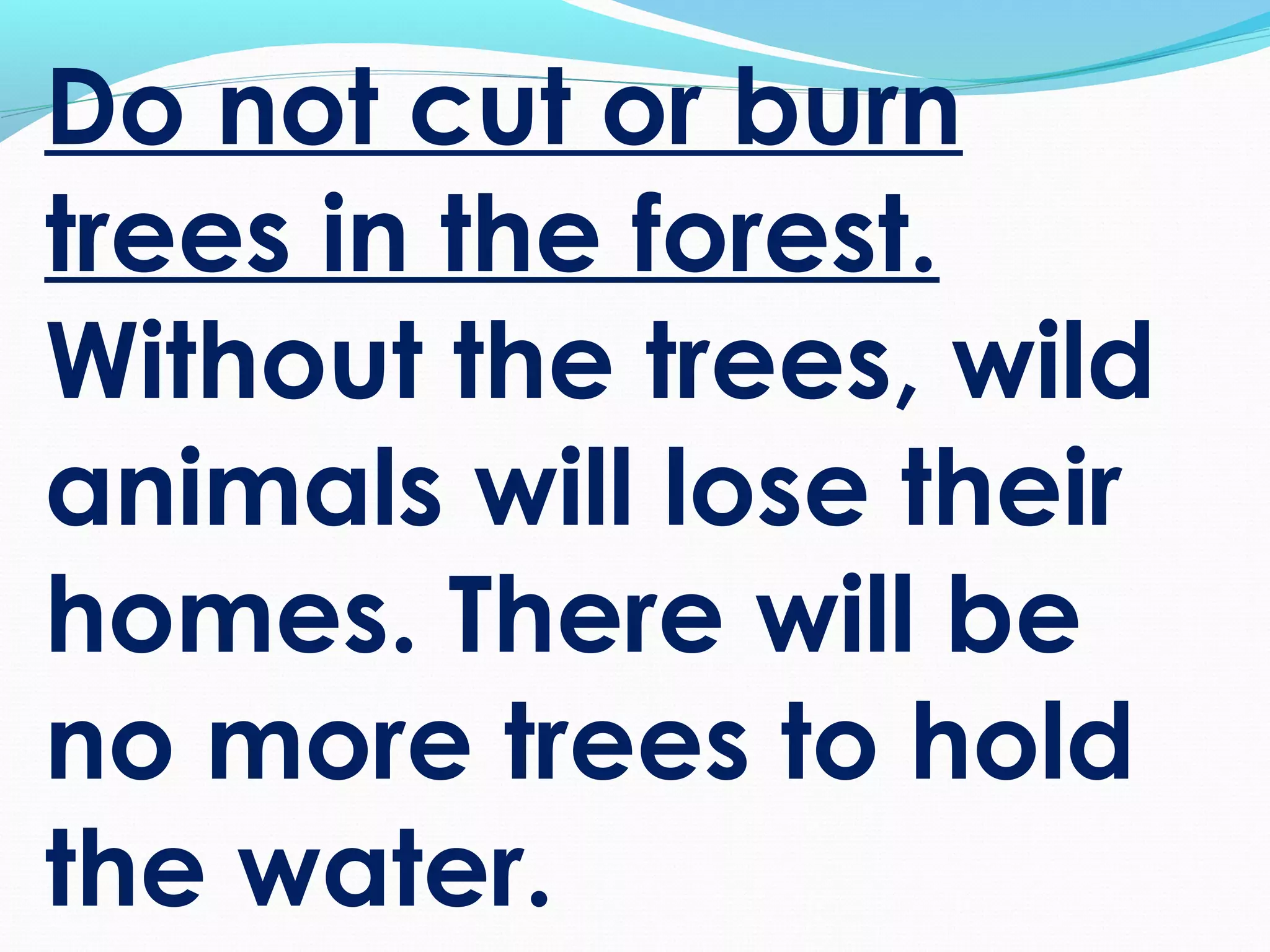 Do not cut or burn trees in the forest. Without the trees, wild animals will lose their homes. There will be no more trees to hold the water.